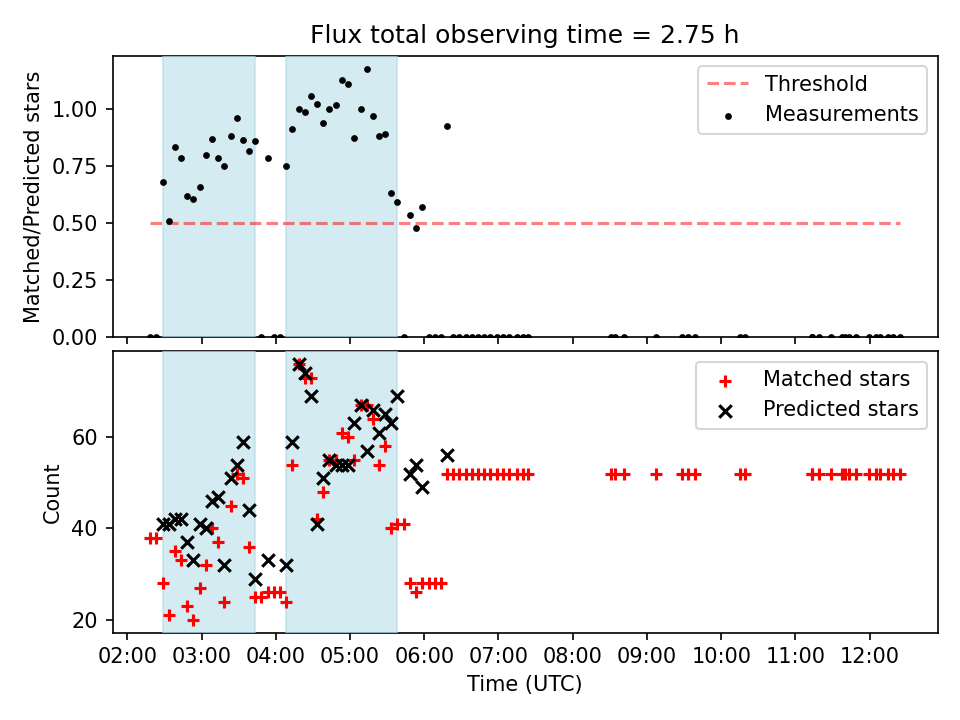 Flux total observing time = 2.75 h

Matched/Predicted stars

1.00
0.75
0.50
0.25
0.00

Threshold
Measurements

Count

60
40
20

Matched stars
Predicted stars

02:00 03:00 04:00 05:00 06:00 07:00 08:00 09:00 10:00 11:00 12:00

Time (UTC)